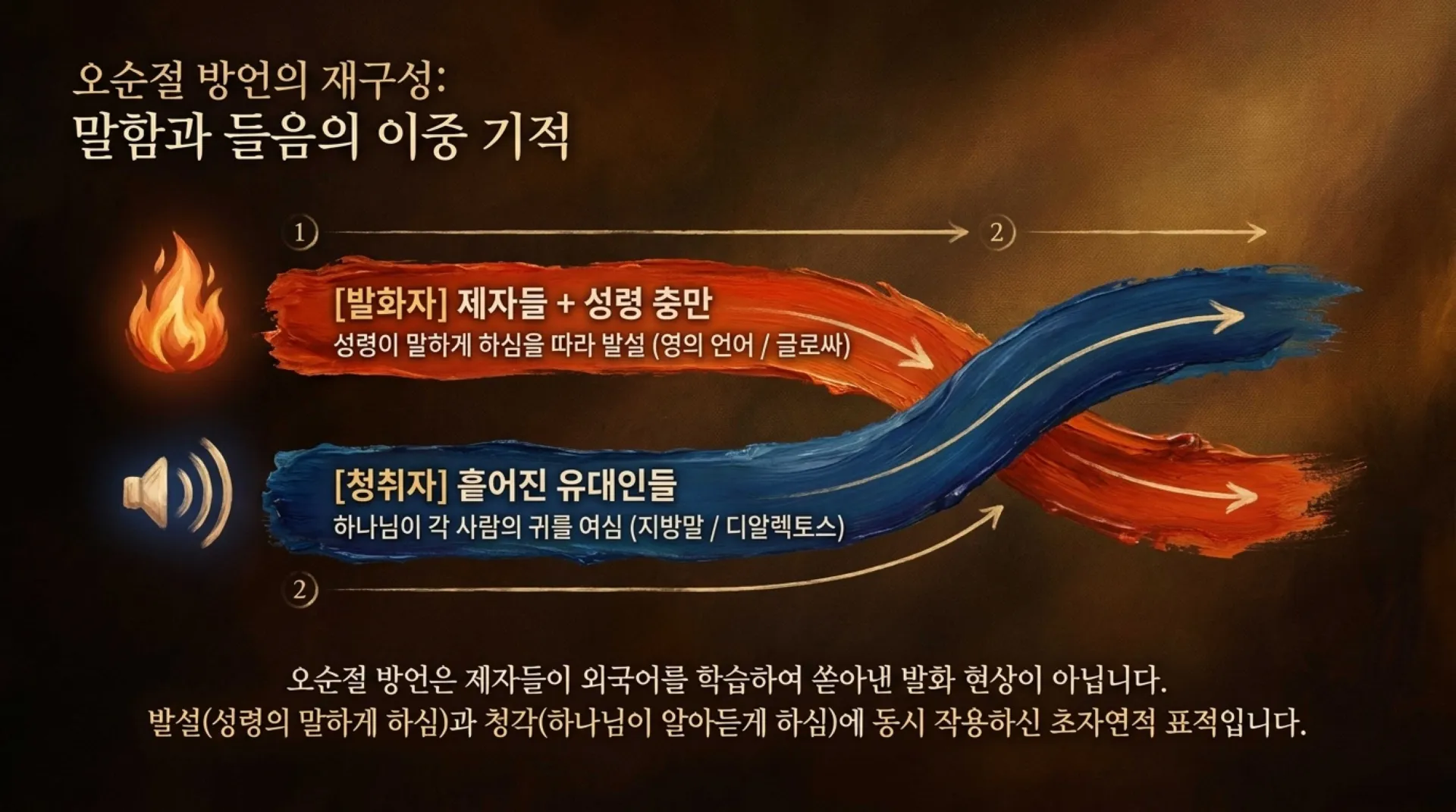 오순절 방언의 재구성:
말함과 들음의 이중 기적

①

②

[발화자] 제자들 + 성령 충만
성령이 말하게 하심을 따라 발설 (영의 언어 / 글로싸)

[청취자] 흩어진 유대인들
하나님이 각 사람의 귀를 여심 (지방말 / 디알렉토스)

②

오순절 방언은 제자들이 외국어를 학습하여 쏟아낸 발화 현상이 아닙니다.
발설(성령의 말하게 하심)과 청각(하나님이 알아듣게 하심)에 동시 작용하신 초자연적 표적입니다.